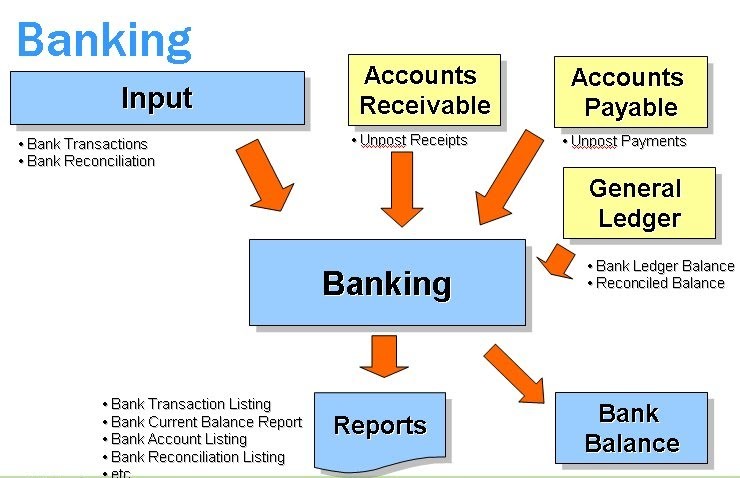 Banking

Input

• Bank Transactions
• Bank Reconciliation

Accounts Receivable

• Unpost Receipts

Accounts Payable

• Unpost Payments

General Ledger

• Bank Ledger Balance
• Reconciled Balance

Banking

• Bank Transaction Listing
• Bank Current Balance Report
• Bank Account Listing
• Bank Reconciliation Listing
• etc

Reports

Bank Balance